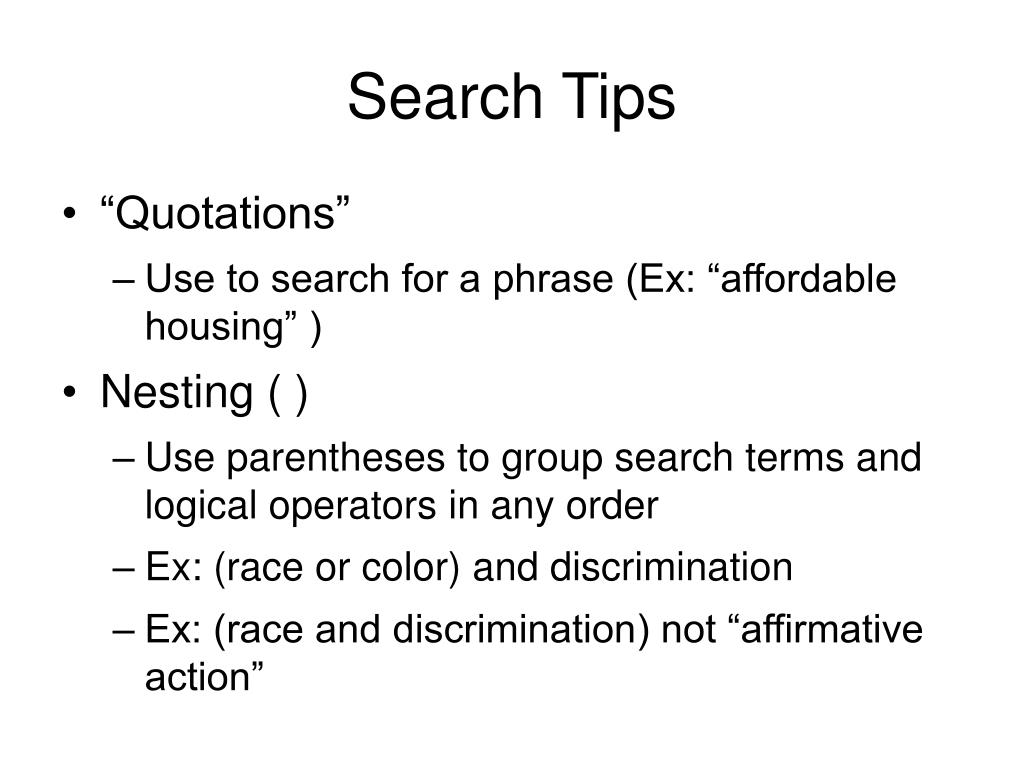 Search Tips

• “Quotations”
– Use to search for a phrase (Ex: “affordable housing” )
• Nesting ( )
– Use parentheses to group search terms and logical operators in any order
– Ex: (race or color) and discrimination
– Ex: (race and discrimination) not “affirmative action”